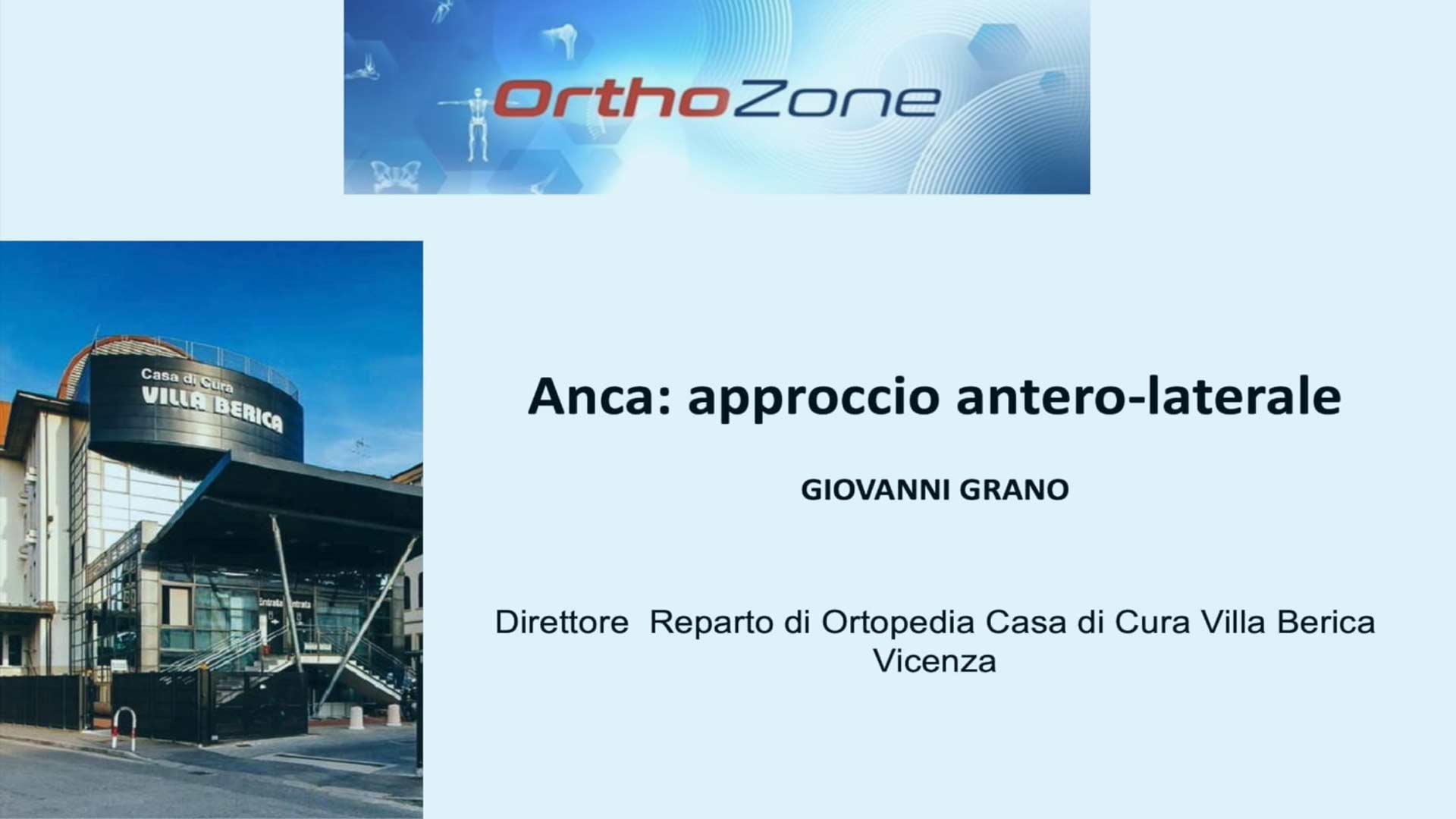 OrthoZone

Casa di Cura
VILLA BERICA

Entrata Entrata

Anca: approccio antero-laterale

GIOVANNI GRANO

Direttore Reparto di Ortopedia Casa di Cura Villa Berica
Vicenza